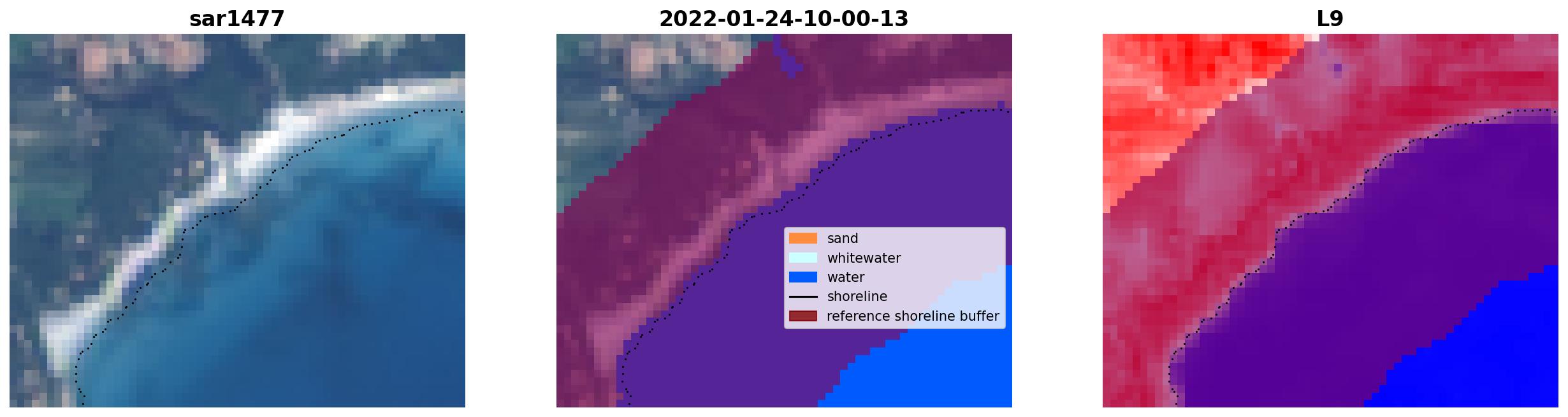 sar1477

2022-01-24-10-00-13

sand
whitewater
water
shoreline
reference shoreline buffer

L9